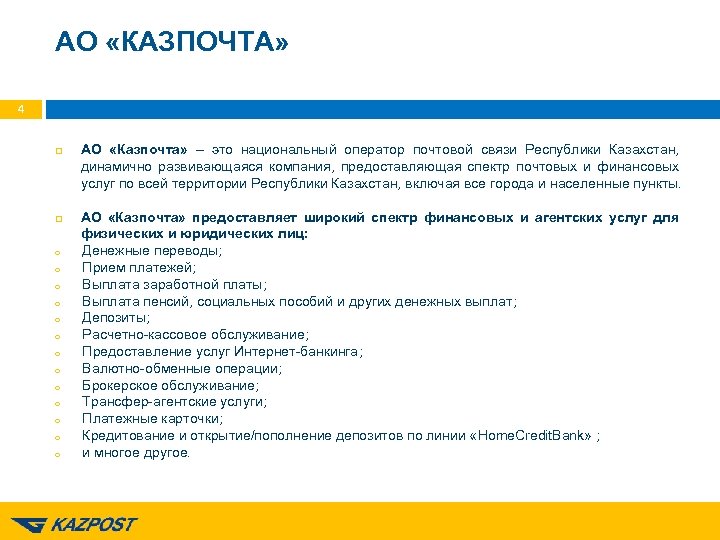 АО «КАЗПОЧТА»

4

АО «Казпочта» – это национальный оператор почтовой связи Республики Казахстан, динамично развивающаяся компания, предоставляющая спектр почтовых и финансовых услуг по всей территории Республики Казахстан, включая все города и населенные пункты.

АО «Казпочта» предоставляет широкий спектр финансовых и агентских услуг для физических и юридических лиц:
Денежные переводы;
Прием платежей;
Выплата заработной платы;
Выплата пенсий, социальных пособий и других денежных выплат;
Депозиты;
Расчетно-кассовое обслуживание;
Предоставление услуг Интернет-банкинга;
Валютно-обменные операции;
Брокерское обслуживание;
Трансфер-агентские услуги;
Платежные карточки;
Кредитование и открытие/пополнение депозитов по линии «HomeCreditBank» ;
и многое другое.

KAZPOST